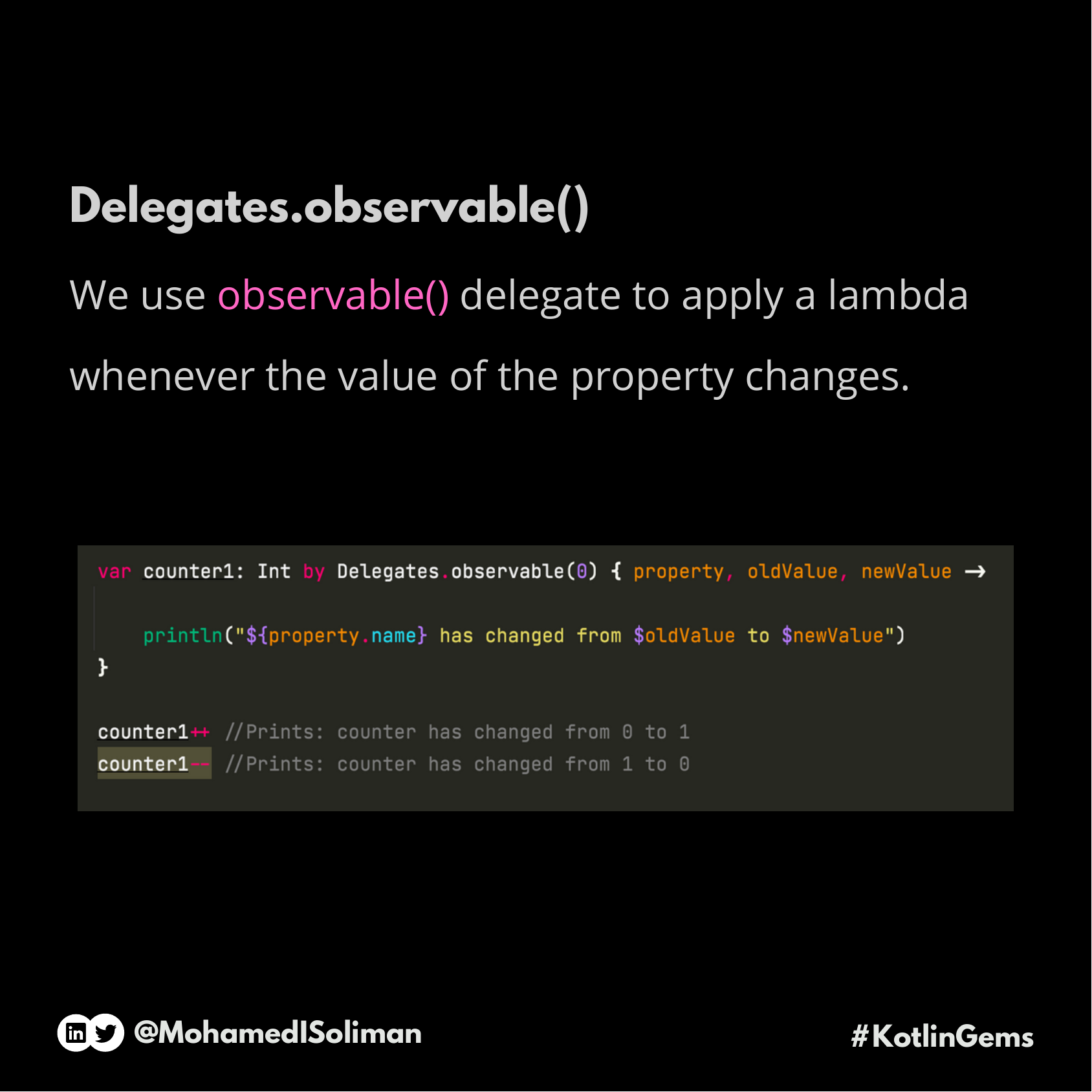 Delegates.observable()

We use observable() delegate to apply a lambda whenever the value of the property changes.

var counter1: Int by Delegates.observable(0) { property, oldValue, newValue →

    println("${property.name} has changed from $oldValue to $newValue")
}

counter1++ //Prints: counter has changed from 0 to 1
counter1-- //Prints: counter has changed from 1 to 0

in @MohamedISoliman

#KotlinGems